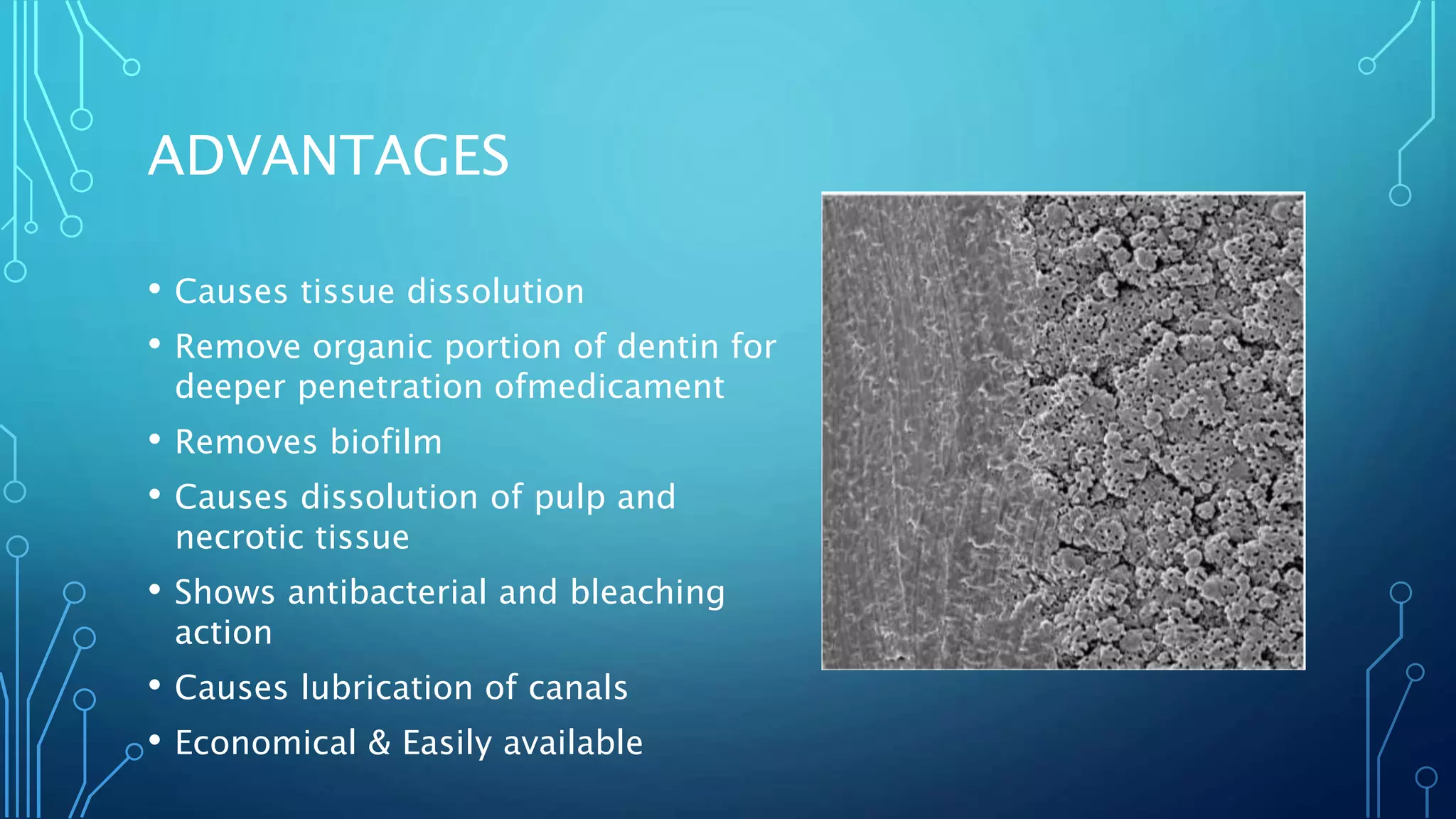 ADVANTAGES

• Causes tissue dissolution
• Remove organic portion of dentin for deeper penetration ofmedicament
• Removes biofilm
• Causes dissolution of pulp and necrotic tissue
• Shows antibacterial and bleaching action
• Causes lubrication of canals
• Economical & Easily available